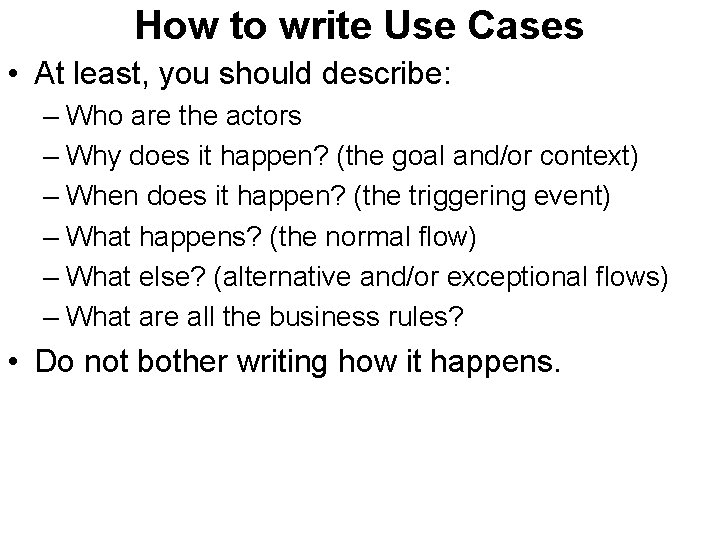 How to write Use Cases

• At least, you should describe:
– Who are the actors
– Why does it happen? (the goal and/or context)
– When does it happen? (the triggering event)
– What happens? (the normal flow)
– What else? (alternative and/or exceptional flows)
– What are all the business rules?

• Do not bother writing how it happens.